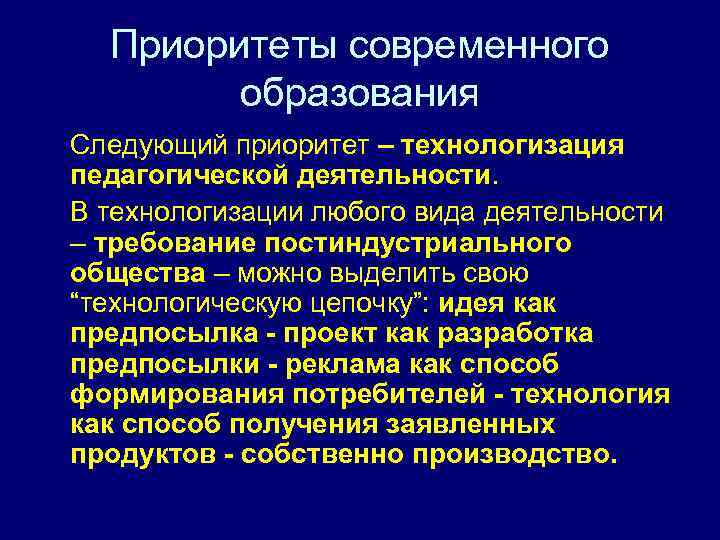 Приоритеты современного образования

Следующий приоритет – технологизация педагогической деятельности.

В технологизации любого вида деятельности – требование постиндустриального общества – можно выделить свою “технологическую цепочку”: идея как предпосылка - проект как разработка предпосылки - реклама как способ формирования потребителей - технология как способ получения заявленных продуктов - собственно производство.